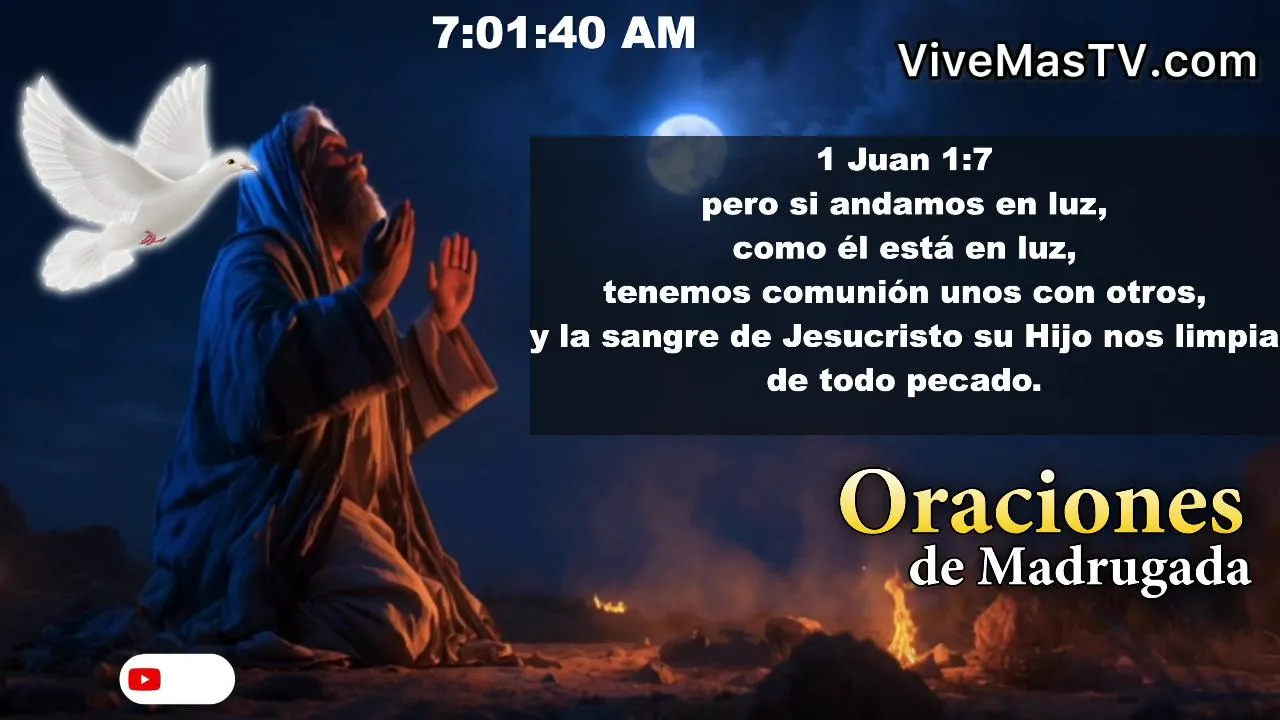 7:01:40 AM

ViveMasTV.com

1 Juan 1:7
pero si andamos en luz,
como él está en luz,
tenemos comunión unos con otros,
y la sangre de Jesucristo su Hijo nos limpia
de todo pecado.

Oraciones
de Madrugada